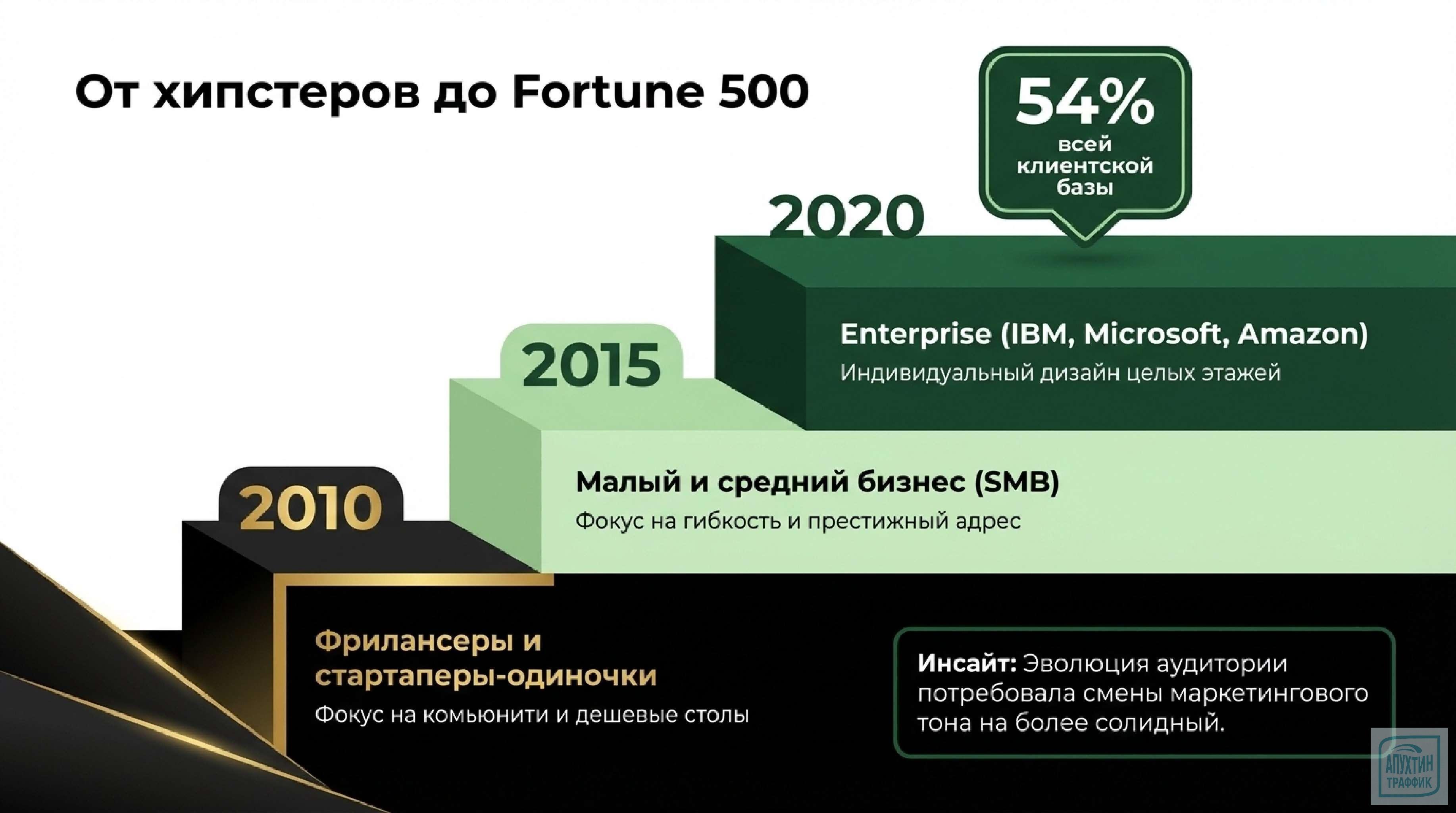 От хипстеров до Fortune 500

54%
всей клиентской базы

2020

Enterprise (IBM, Microsoft, Amazon)
Индивидуальный дизайн целых этажей

2015

Малый и средний бизнес (SMB)
Фокус на гибкость и престижный адрес

2010

Фрилансеры и стартаперы-одиночки
Фокус на комьюнити и дешевые столы

Инсайт: Эволюция аудитории потребовала смены маркетингового тона на более солидный.

АПУХТИН ТРАФФИК